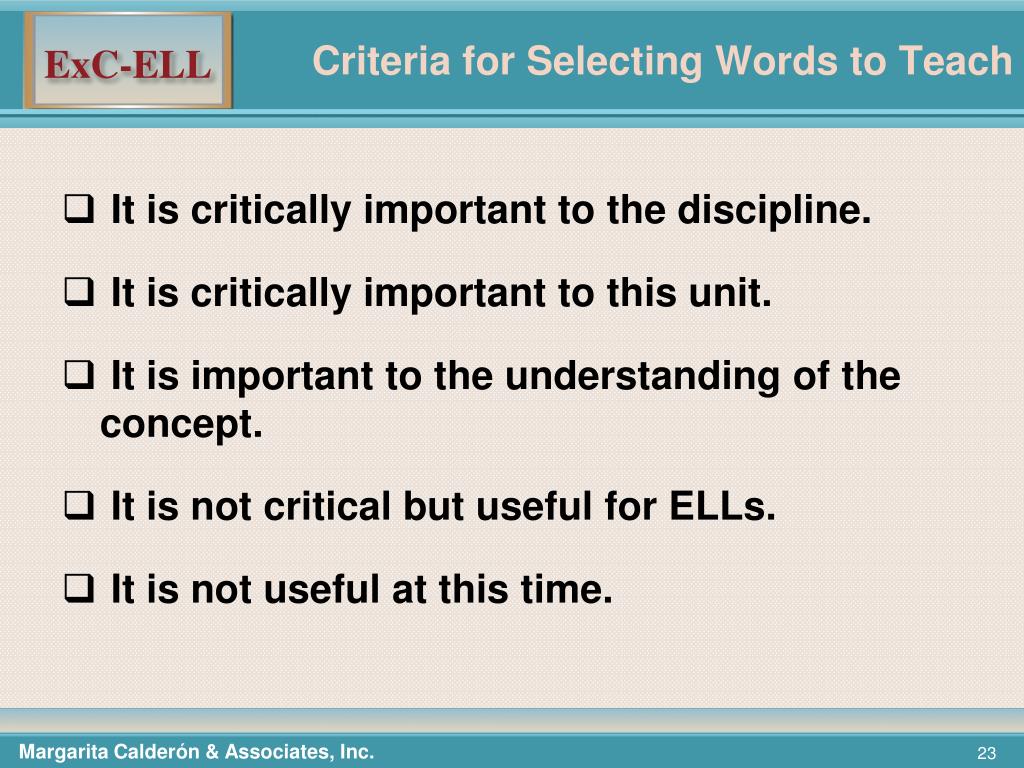 ExC-ELL

Criteria for Selecting Words to Teach

❑ It is critically important to the discipline.

❑ It is critically important to this unit.

❑ It is important to the understanding of the concept.

❑ It is not critical but useful for ELLs.

❑ It is not useful at this time.

Margarita Calderón & Associates, Inc.

23